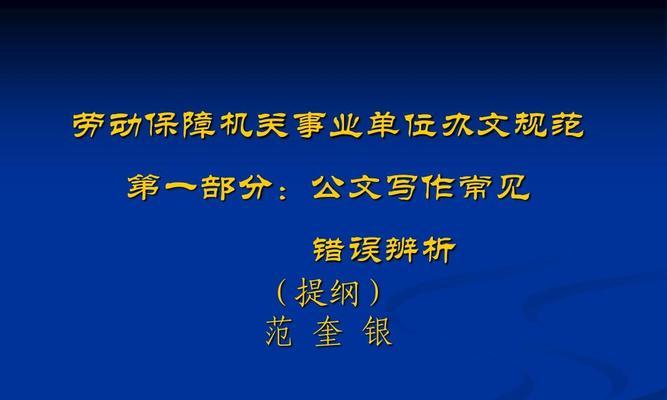 劳动保障机关事业单位办文规范

第一部分：公文写作常见

错误辨析

（提纲）

范 奎 银